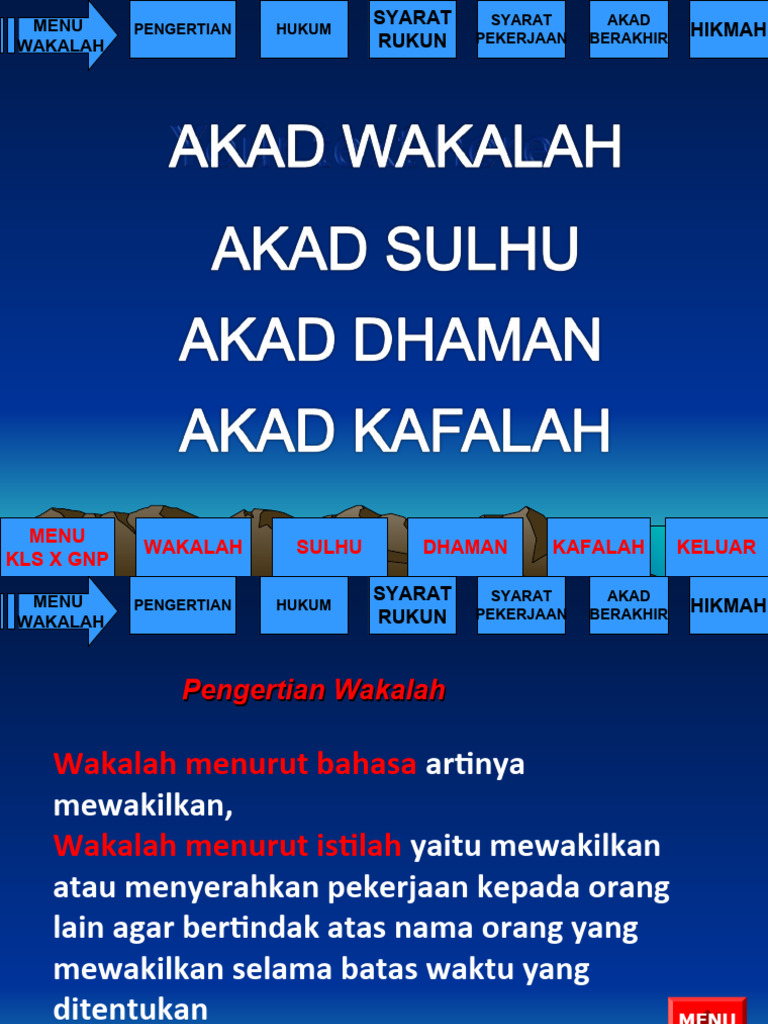 MENU WAKALAH

PENGERTIAN

HUKUM

SYARAT RUKUN

SYARAT PEKERJAAN

AKAD BERAKHIR

HIKMAH

AKAD WAKALAH

AKAD SULHU

AKAD DHAMAN

AKAD KAFALAH

MENU KLS X GNP

WAKALAH

SULHU

DHAMAN

KAFALAH

KELUAR

MENU WAKALAH

PENGERTIAN

HUKUM

SYARAT RUKUN

SYARAT PEKERJAAN

AKAD BERAKHIR

HIKMAH

Pengertian Wakalah

Wakalah menurut bahasa artinya mewakilkan,
Wakalah menurut istilah yaitu mewakilkan atau menyerahkan pekerjaan kepada orang lain agar bertindak atas nama orang yang mewakilkan selama batas waktu yang ditentukan

MENU